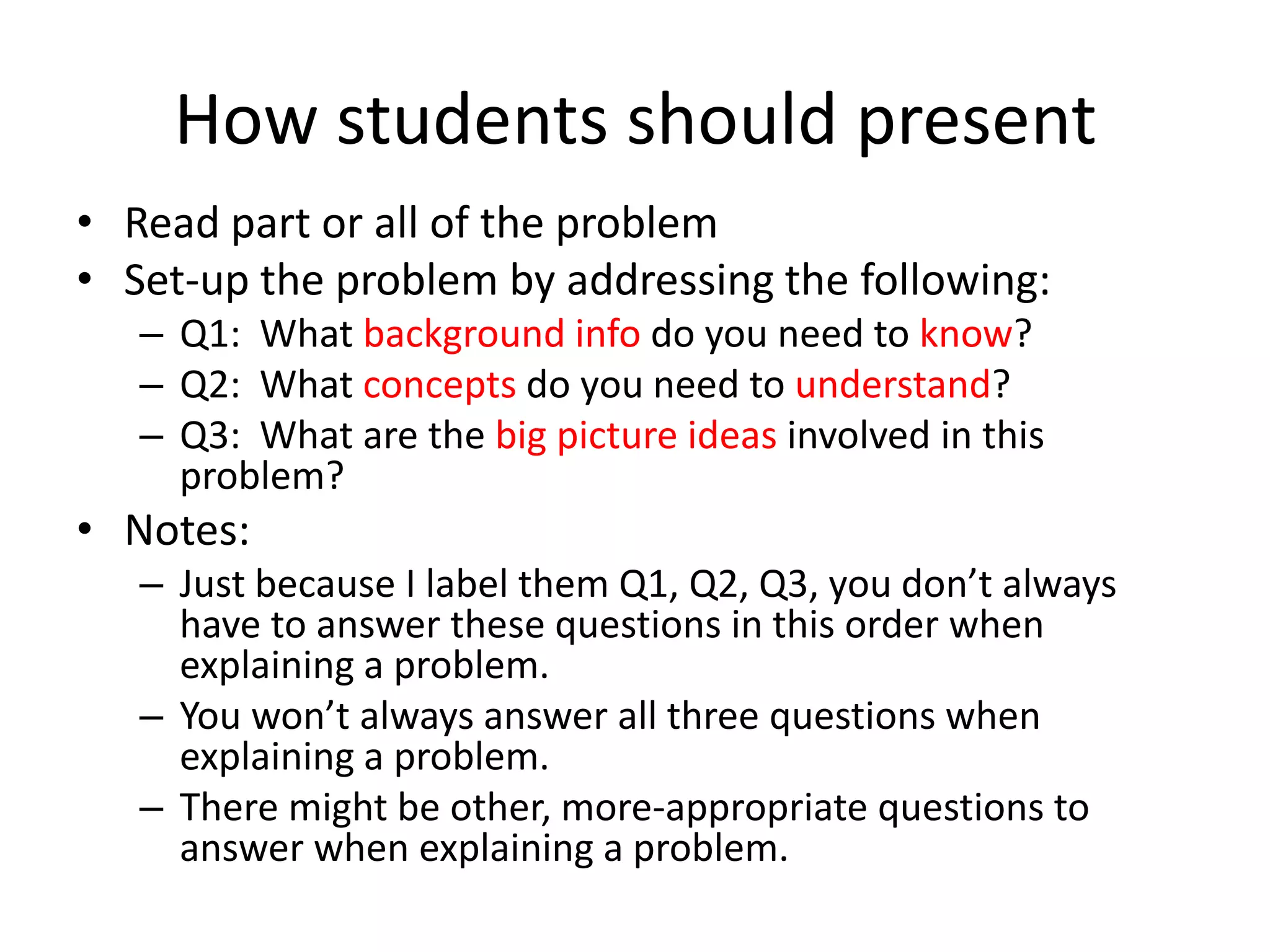 How students should present

• Read part or all of the problem
• Set-up the problem by addressing the following:
  – Q1: What background info do you need to know?
  – Q2: What concepts do you need to understand?
  – Q3: What are the big picture ideas involved in this problem?
• Notes:
  – Just because I label them Q1, Q2, Q3, you don’t always have to answer these questions in this order when explaining a problem.
  – You won’t always answer all three questions when explaining a problem.
  – There might be other, more-appropriate questions to answer when explaining a problem.